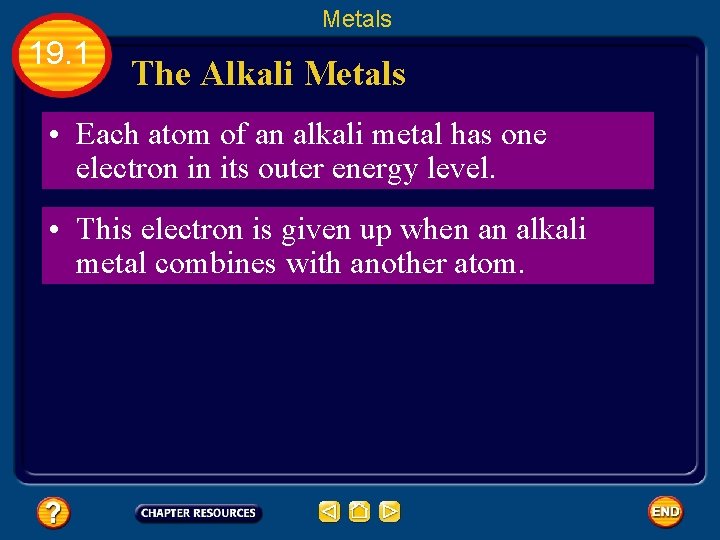 Metals

19.1

The Alkali Metals

• Each atom of an alkali metal has one electron in its outer energy level.

• This electron is given up when an alkali metal combines with another atom.

?

CHAPTER RESOURCES

END